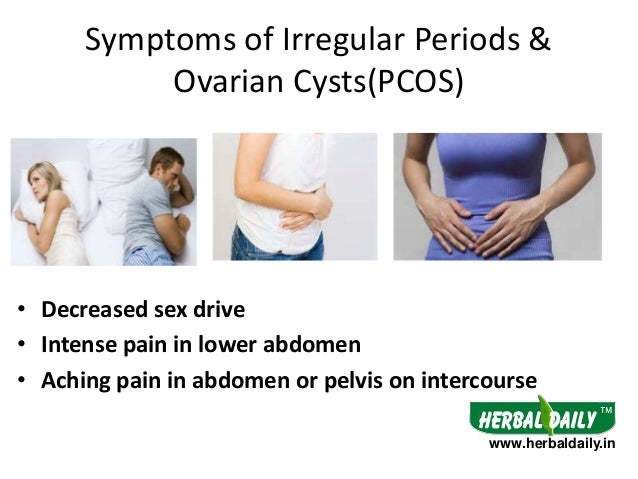 Symptoms of Irregular Periods & Ovarian Cysts(PCOS)

• Decreased sex drive
• Intense pain in lower abdomen
• Aching pain in abdomen or pelvis on intercourse

HERBAL DAILY TM
www.herbaldaily.in